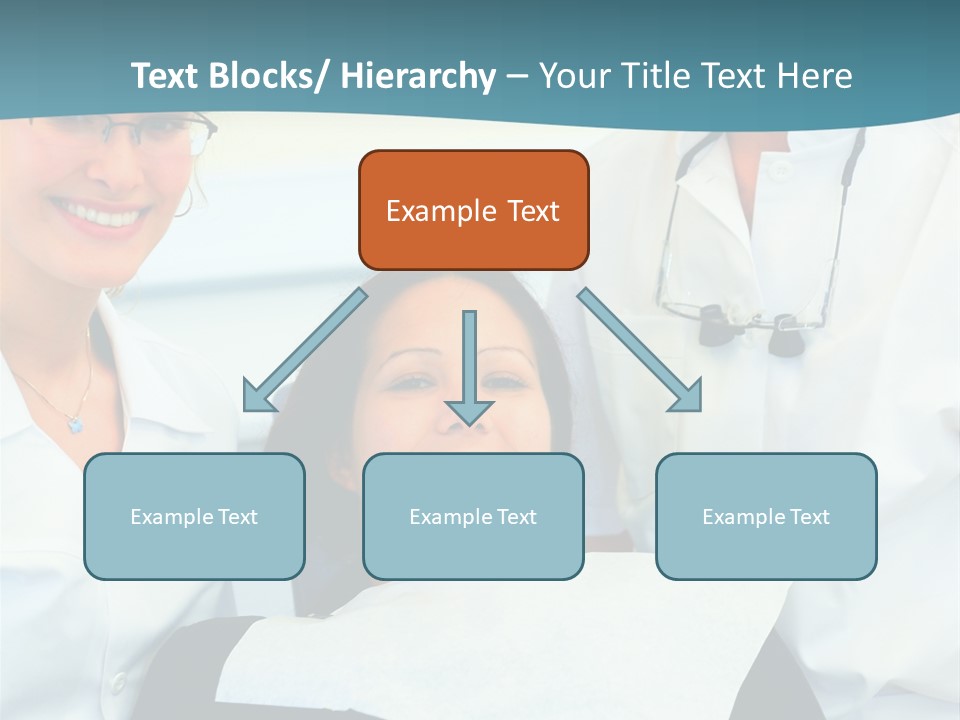 Text Blocks/ Hierarchy – Your Title Text Here

Example Text

Example Text

Example Text

Example Text